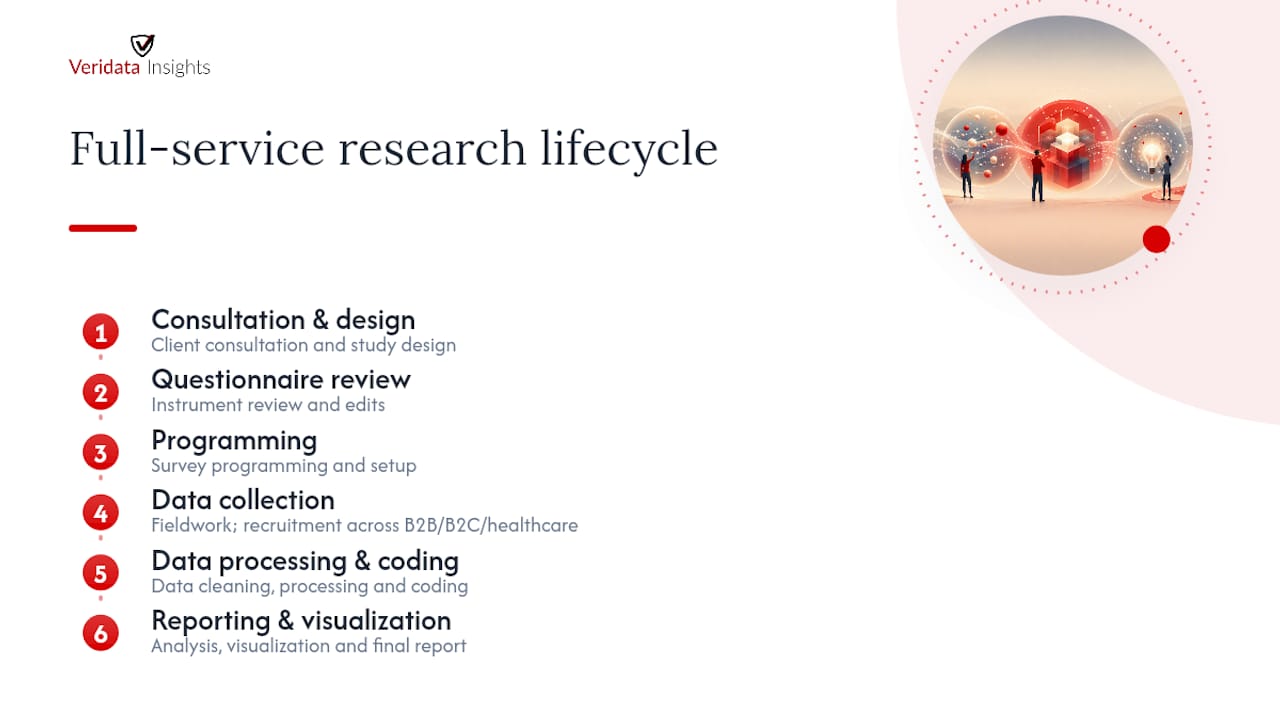 Veridata Insights

Full-service research lifecycle

1
Consultation & design
Client consultation and study design

2
Questionnaire review
Instrument review and edits

3
Programming
Survey programming and setup

4
Data collection
Fieldwork; recruitment across B2B/B2C/healthcare

5
Data processing & coding
Data cleaning, processing and coding

6
Reporting & visualization
Analysis, visualization and final report